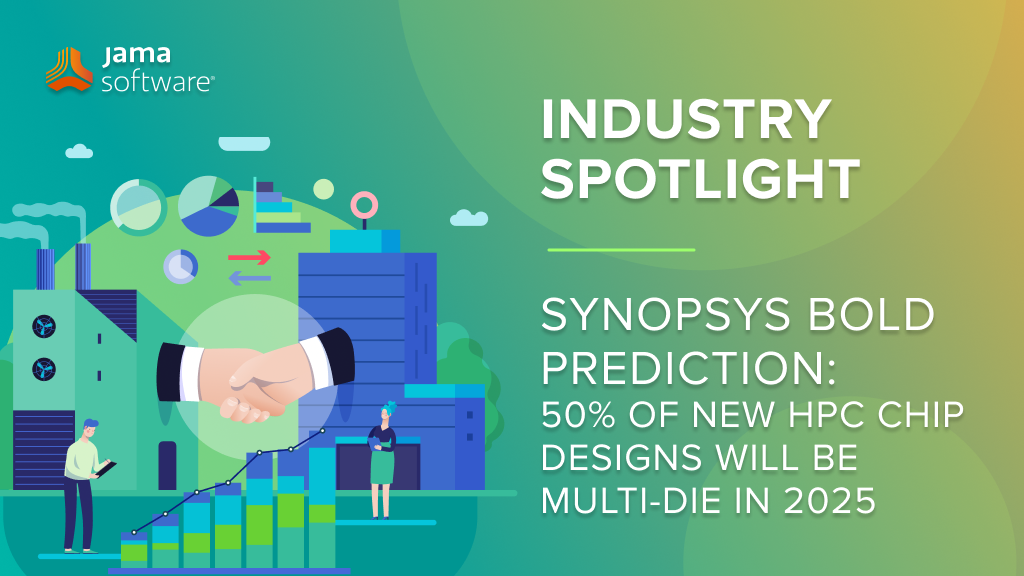 jama software®

INDUSTRY SPOTLIGHT

SYNOPSYS BOLD PREDICTION: 50% OF NEW HPC CHIP DESIGNS WILL BE MULTI-DIE IN 2025